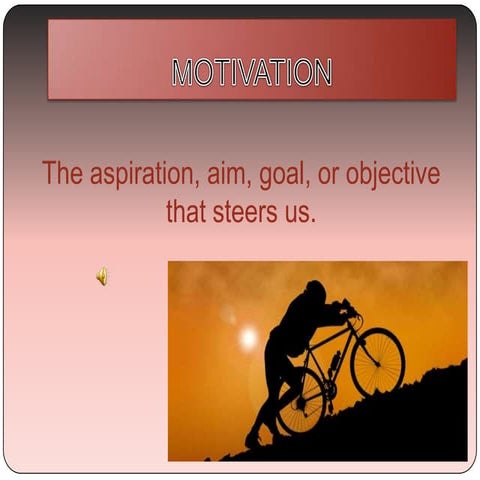 MOTIVATION

The aspiration, aim, goal, or objective that steers us.